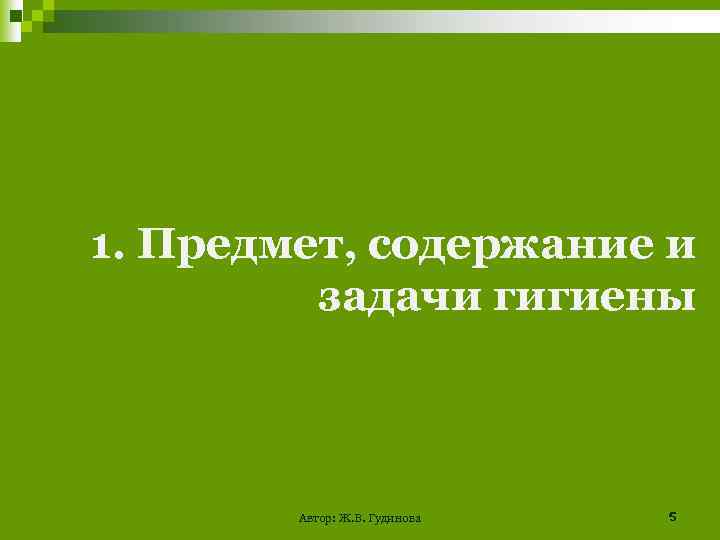 1. Предмет, содержание и задачи гигиены

Автор: Ж.В. Гудинова

5